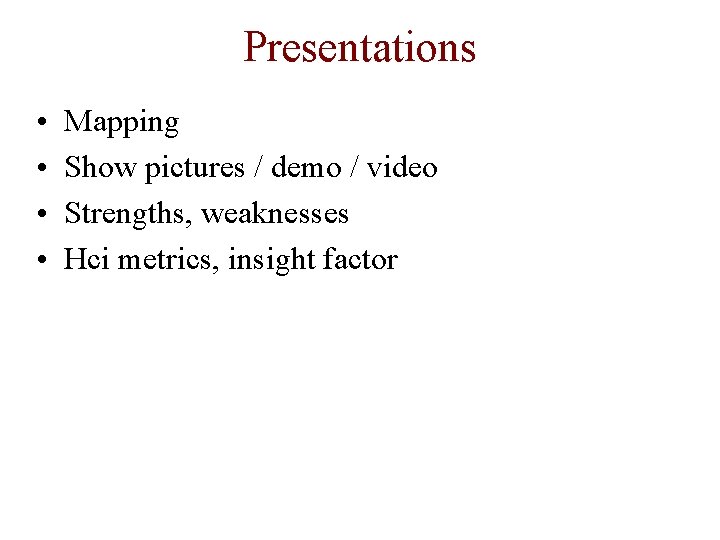 Presentations

• Mapping
• Show pictures / demo / video
• Strengths, weaknesses
• Hci metrics, insight factor